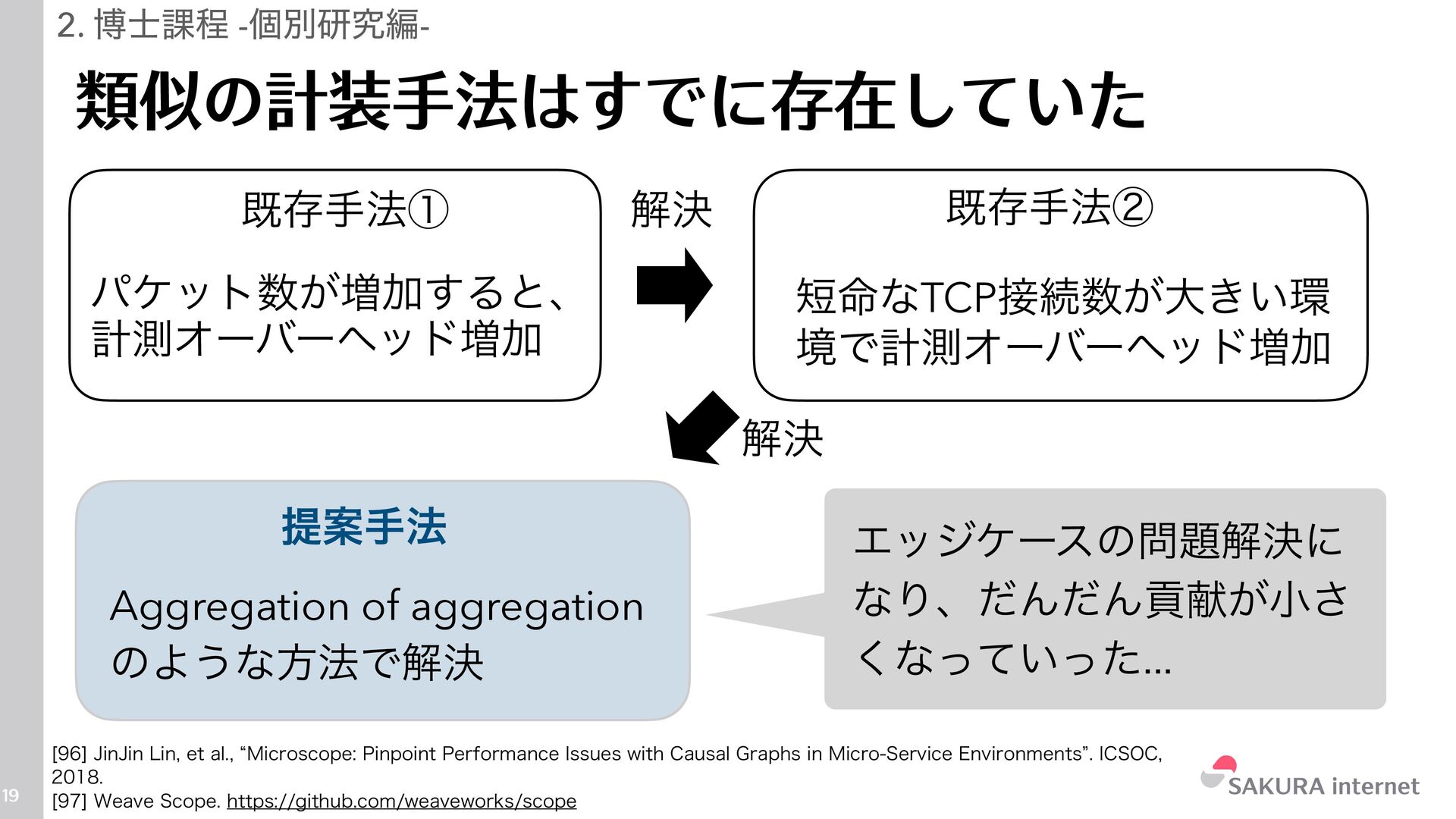 2. 博士課程 -個別研究編-

類似の計装手法はすでに存在していた

既存手法①

パケット数が増加すると、計測オーバーヘッド増加

解決

既存手法②

短命なTCP接続数が大きい環境で計測オーバーヘッド増加

解決

提案手法

Aggregation of aggregation のような方法で解決

エッジケースの問題解決になり、だんだん貢献が小さくなっていった…

[96] JinJin Lin, et al., “Microscope: Pinpoint Performance Issues with Causal Graphs in Micro-Service Environments”. ICSOC, 2018.
[97] Weave Scope. https://github.com/weaveworks/scope

19

SAKURA internet